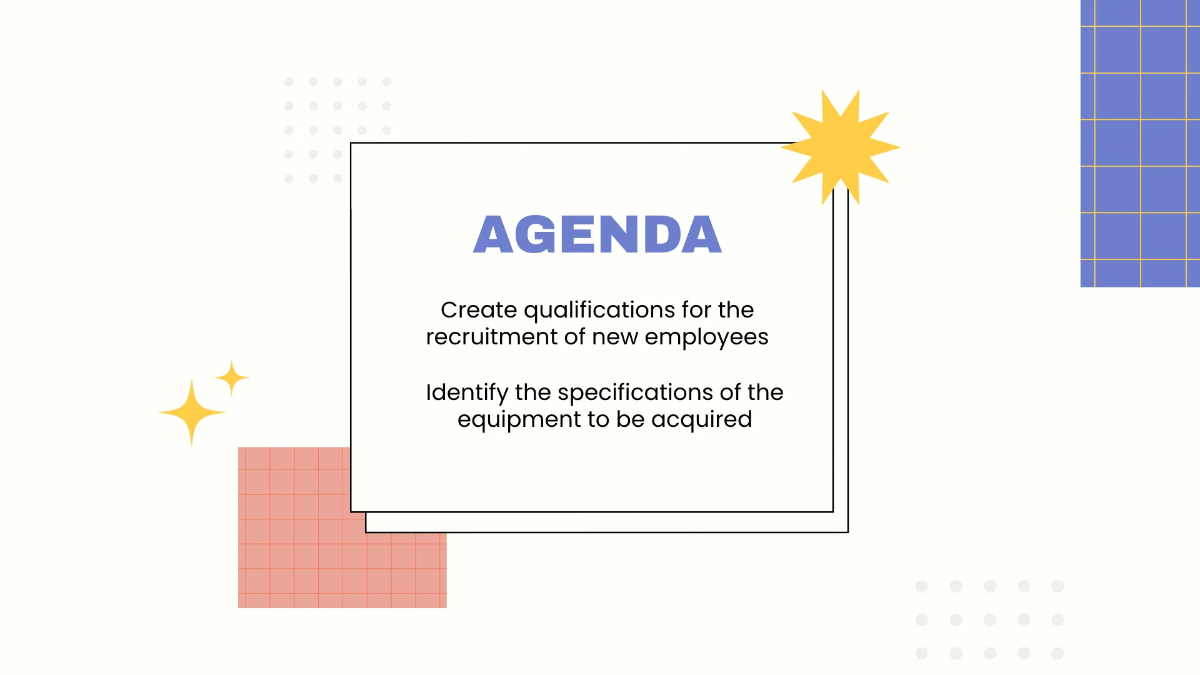 AGENDA

Create qualifications for the recruitment of new employees

Identify the specifications of the equipment to be acquired